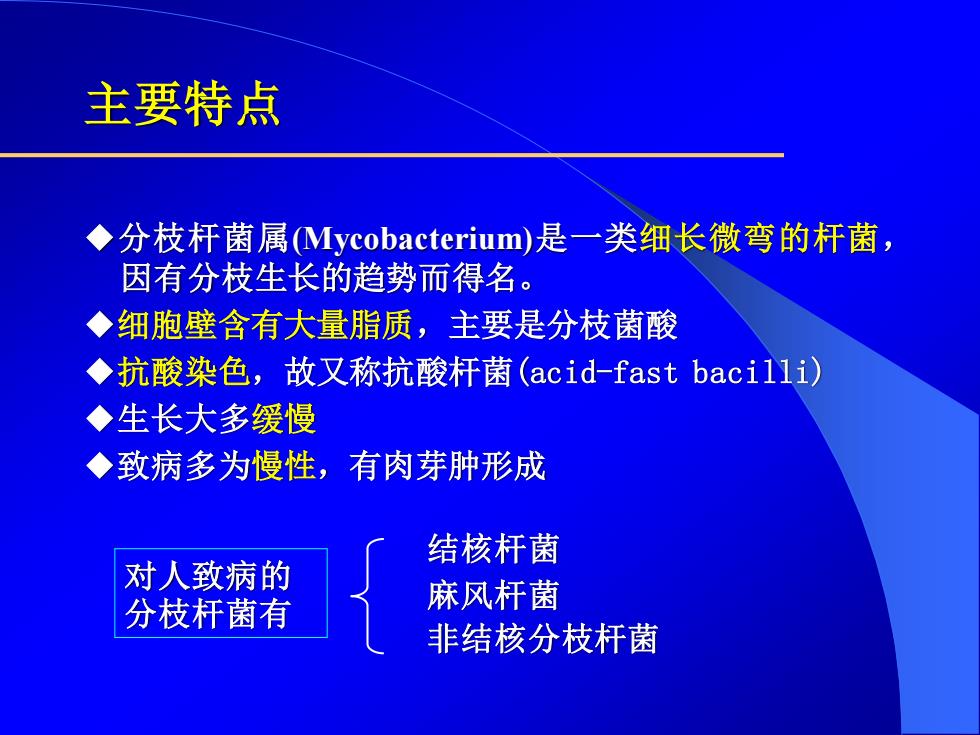 主要特点

◆分枝杆菌属(Mycobacterium)是一类细长微弯的杆菌，因有分枝生长的趋势而得名。
◆细胞壁含有大量脂质，主要是分枝菌酸
◆抗酸染色，故又称抗酸杆菌(acid-fast bacilli)
◆生长大多缓慢
◆致病多为慢性，有肉芽肿形成

对人致病的分枝杆菌有

结核杆菌
麻风杆菌
非结核分枝杆菌